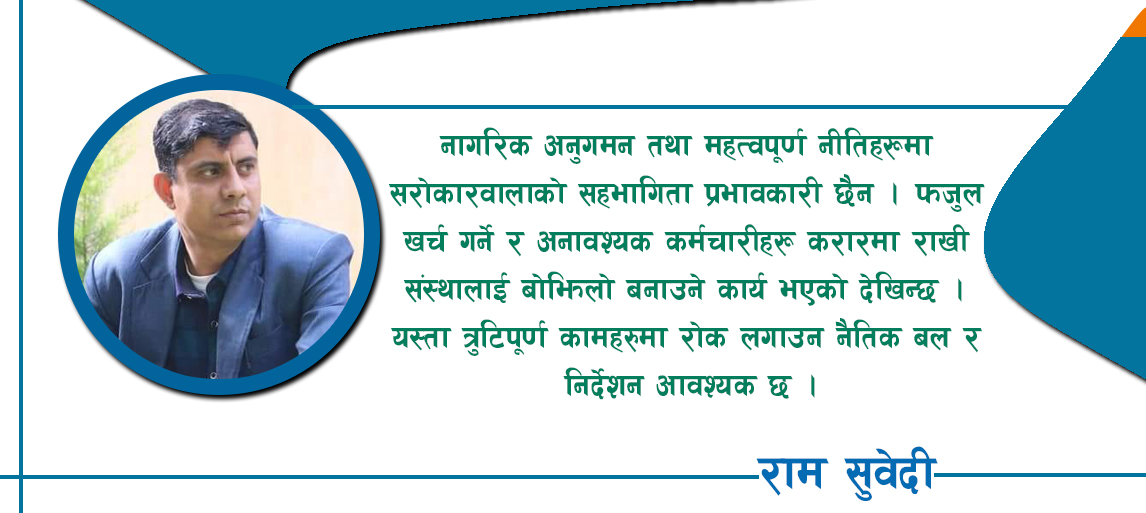 नागरिक अनुगमन तथा महत्वपूर्ण नीतिहरूमा सरोकारवालाको सहभागिता प्रभावकारी छैन । फजुल खर्च गर्ने र अनावश्यक कर्मचारीहरू करारमा राखी संस्थालाई बोझिलो बनाउने कार्य भएको देखिन्छ । यस्ता त्रुटिपूर्ण कामहरुमा रोक लगाउन नैतिक बल र निर्देशन आवश्यक छ ।

राम सुवेदी